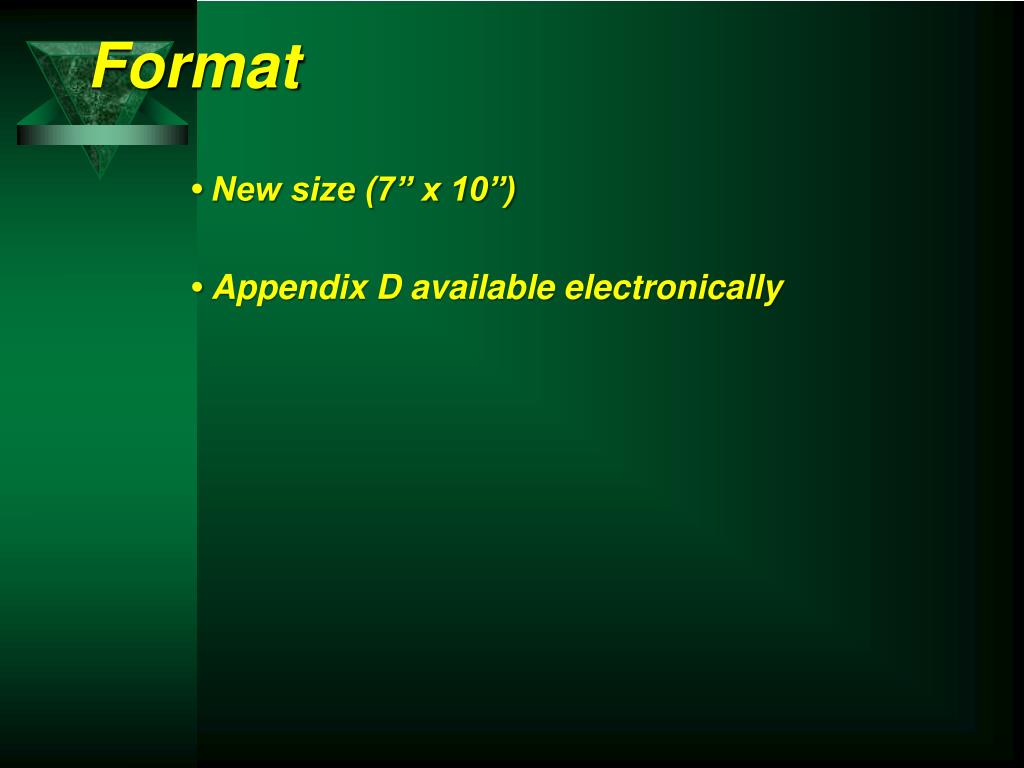 Format

• New size (7” x 10”)

• Appendix D available electronically